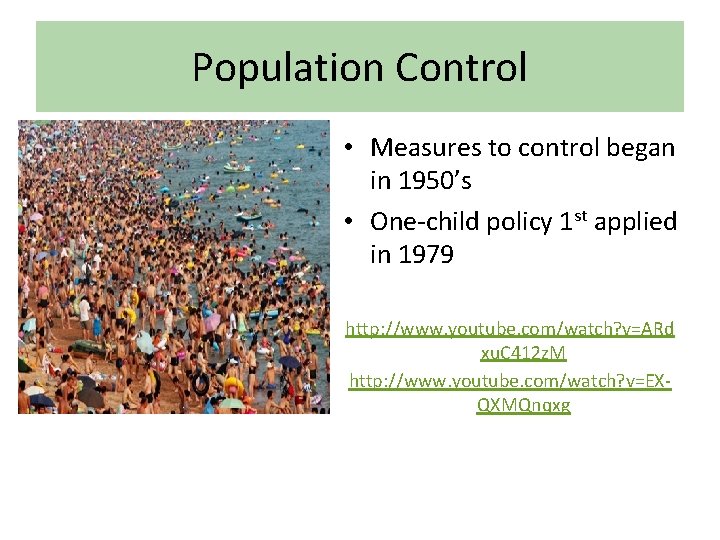 Population Control

• Measures to control began in 1950's
• One-child policy 1$^{st}$ applied in 1979

http://www.youtube.com/watch?v=ARdxuC412zM
http://www.youtube.com/watch?v=EX-QXMQnqxg